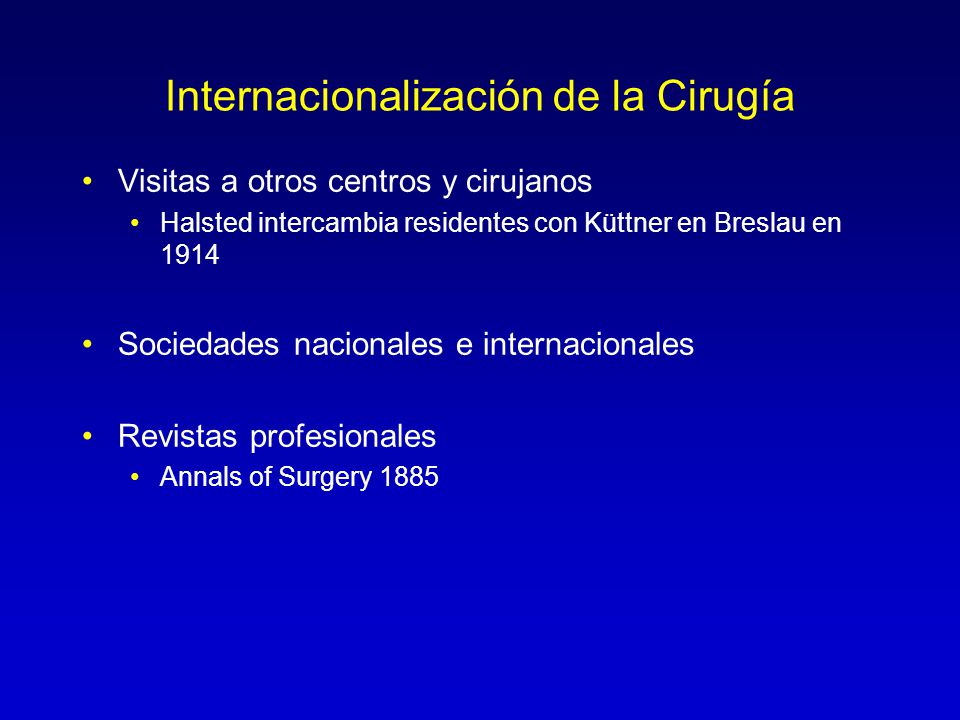 Internacionalización de la Cirugía

• Visitas a otros centros y cirujanos
  • Halsted intercambia residentes con Küttner en Breslau en 1914

• Sociedades nacionales e internacionales

• Revistas profesionales
  • Annals of Surgery 1885